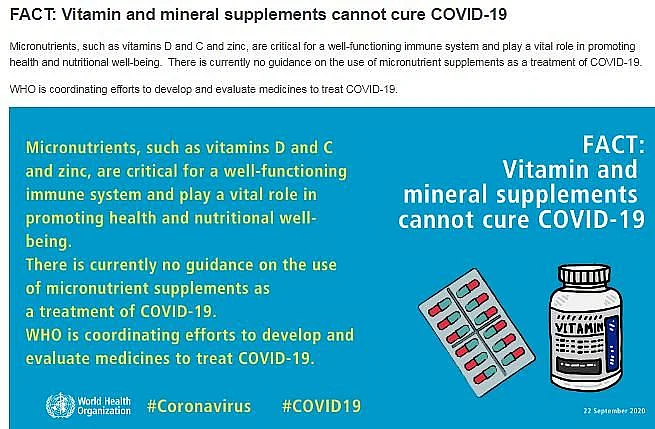 FACT: Vitamin and mineral supplements cannot cure COVID-19

Micronutrients, such as vitamins D and C and zinc, are critical for a well-functioning immune system and play a vital role in promoting health and nutritional well-being. There is currently no guidance on the use of micronutrient supplements as a treatment of COVID-19.

WHO is coordinating efforts to develop and evaluate medicines to treat COVID-19.

Micronutrients, such as vitamins D and C and zinc, are critical for a well-functioning immune system and play a vital role in promoting health and nutritional well-being.
There is currently no guidance on the use of micronutrient supplements as a treatment of COVID-19.
WHO is coordinating efforts to develop and evaluate medicines to treat COVID-19.

FACT: Vitamin and mineral supplements cannot cure COVID-19

VITAMIN

World Health Organization #Coronavirus #COVID19

22 September 2020